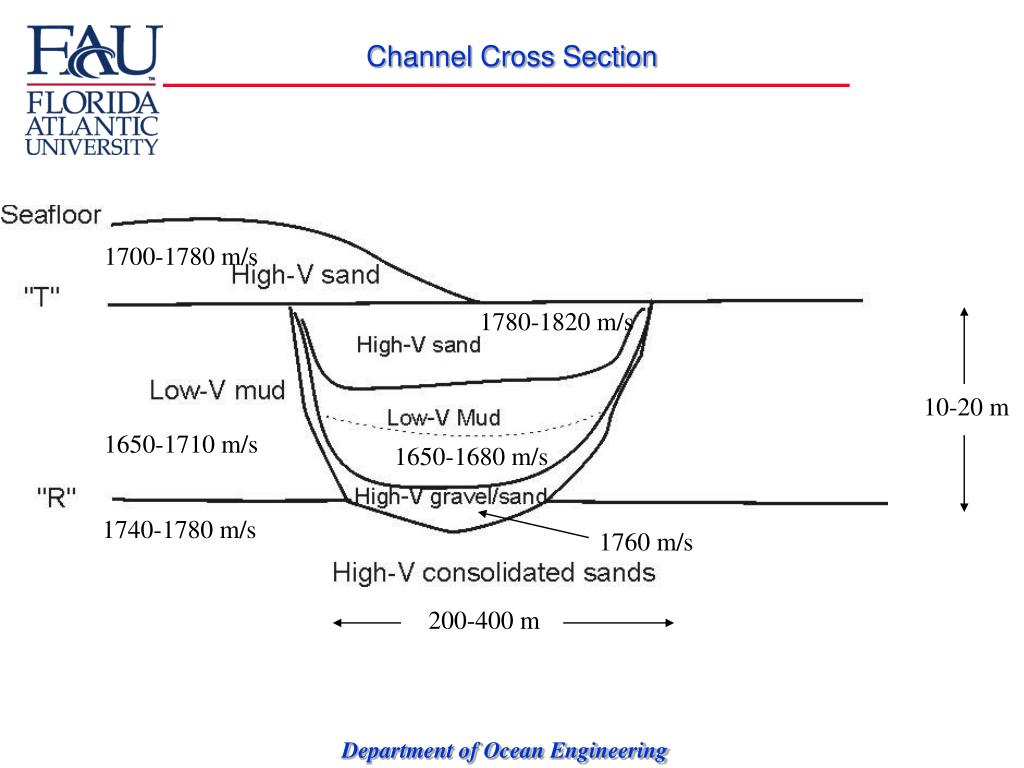 FAU FLORIDA ATLANTIC UNIVERSITY

Channel Cross Section

Seafloor

1700-1780 m/s

High-V sand

"T"

1780-1820 m/s

High-V sand

Low-V mud

Low-V Mud

10-20 m

1650-1710 m/s

1650-1680 m/s

"R"

High-V gravel/sand

1740-1780 m/s

1760 m/s

High-V consolidated sands

200-400 m

Department of Ocean Engineering